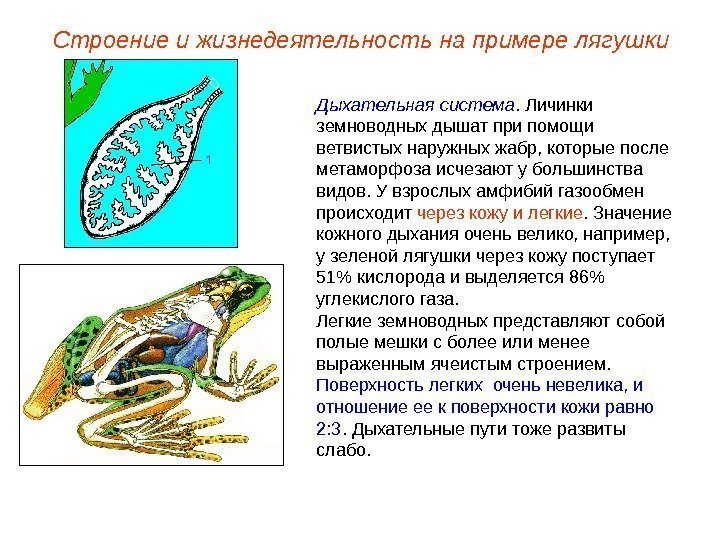 Строение и жизнедеятельность на примере лягушки

1

Дыхательная система. Личинки земноводных дышат при помощи ветвистых наружных жабр, которые после метаморфоза исчезают у большинства видов. У взрослых амфибий газообмен происходит через кожу и легкие. Значение кожного дыхания очень велико, например, у зеленой лягушки через кожу поступает 51% кислорода и выделяется 86% углекислого газа.
Легкие земноводных представляют собой полые мешки с более или менее выраженным ячеистым строением. Поверхность легких очень невелика, и отношение ее к поверхности кожи равно 2:3. Дыхательные пути тоже развиты слабо.